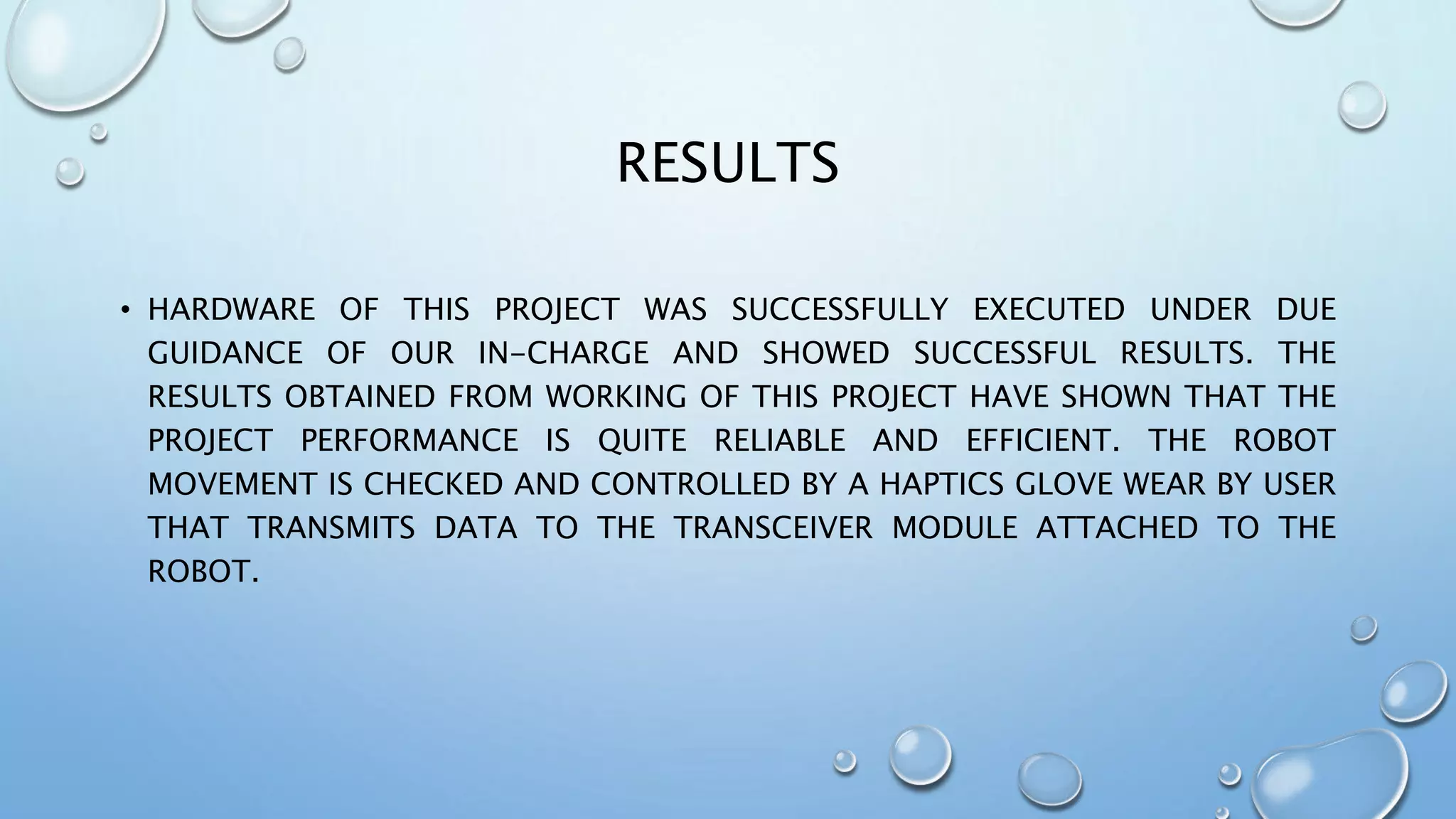 RESULTS

• HARDWARE OF THIS PROJECT WAS SUCCESSFULLY EXECUTED UNDER DUE GUIDANCE OF OUR IN-CHARGE AND SHOWED SUCCESSFUL RESULTS. THE RESULTS OBTAINED FROM WORKING OF THIS PROJECT HAVE SHOWN THAT THE PROJECT PERFORMANCE IS QUITE RELIABLE AND EFFICIENT. THE ROBOT MOVEMENT IS CHECKED AND CONTROLLED BY A HAPTICS GLOVE WEAR BY USER THAT TRANSMITS DATA TO THE TRANSCEIVER MODULE ATTACHED TO THE ROBOT.